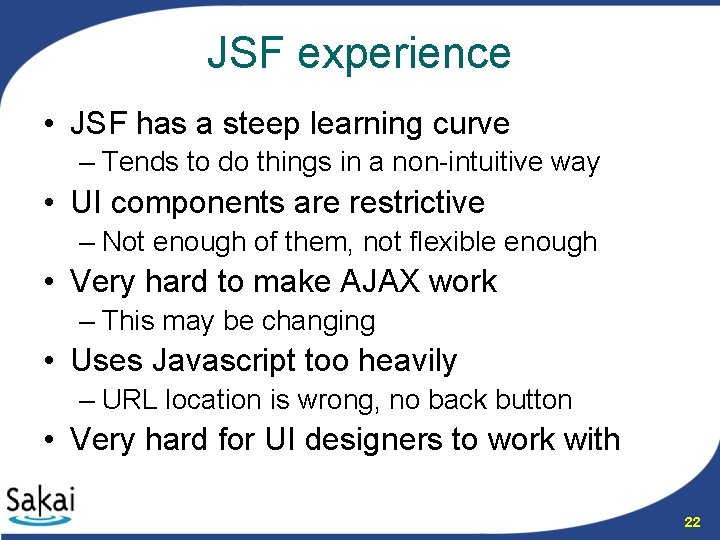 JSF experience

• JSF has a steep learning curve
  – Tends to do things in a non-intuitive way
• UI components are restrictive
  – Not enough of them, not flexible enough
• Very hard to make AJAX work
  – This may be changing
• Uses Javascript too heavily
  – URL location is wrong, no back button
• Very hard for UI designers to work with

Sakai

22